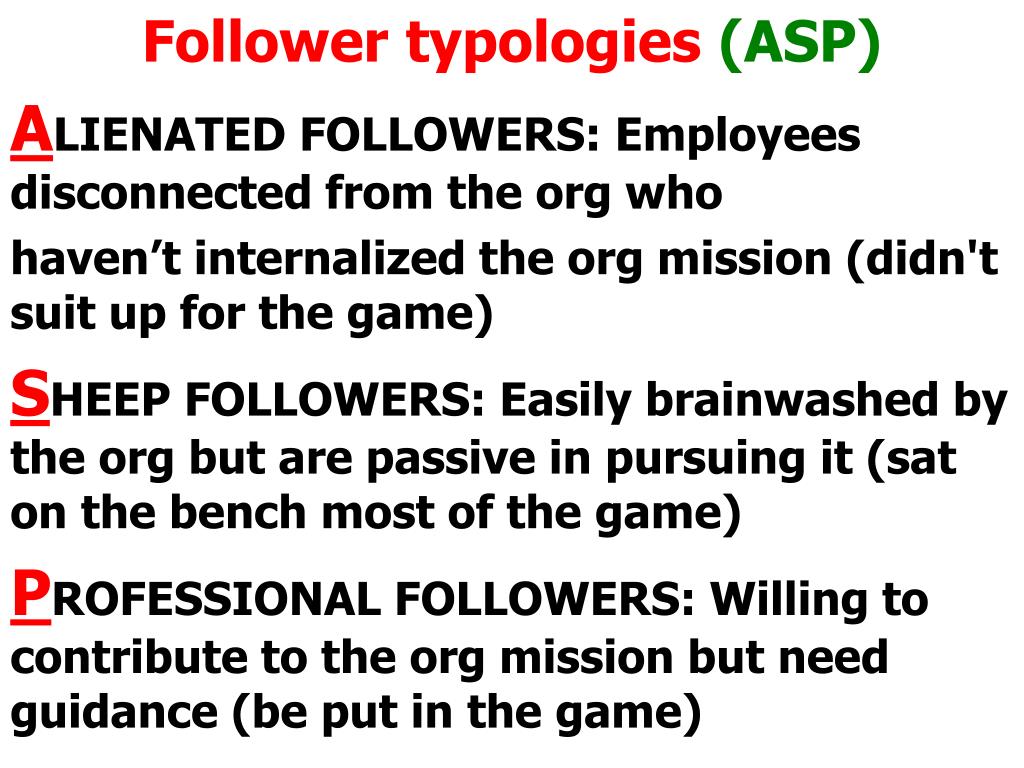 Follower typologies (ASP)

ALIENATED FOLLOWERS: Employees disconnected from the org who haven’t internalized the org mission (didn't suit up for the game)

SHEEP FOLLOWERS: Easily brainwashed by the org but are passive in pursuing it (sat on the bench most of the game)

PROFESSIONAL FOLLOWERS: Willing to contribute to the org mission but need guidance (be put in the game)